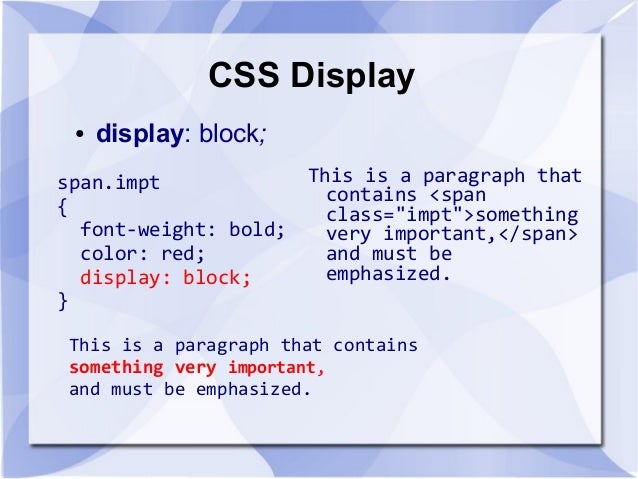 CSS Display

• display: block;

span.impt
{
 font-weight: bold;
 color: red;
 display: block;
}

This is a paragraph that contains <span class="impt">something very important,</span> and must be emphasized.

This is a paragraph that contains
something very important,
and must be emphasized.